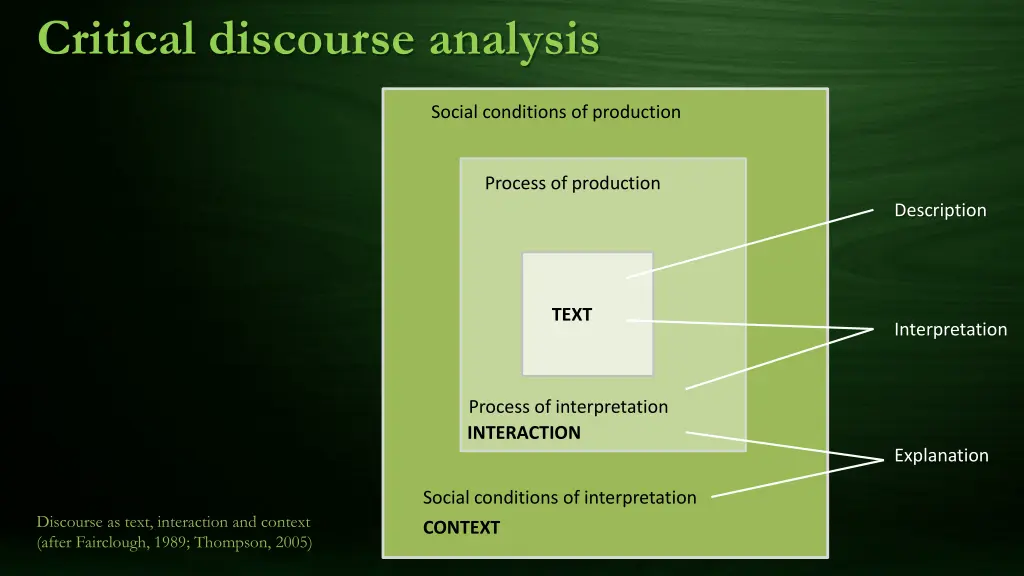 Critical discourse analysis

Social conditions of production

Process of production

TEXT

Process of interpretation
INTERACTION

Social conditions of interpretation
CONTEXT

Description

Interpretation

Explanation

Discourse as text, interaction and context (after Fairclough, 1989; Thompson, 2005)